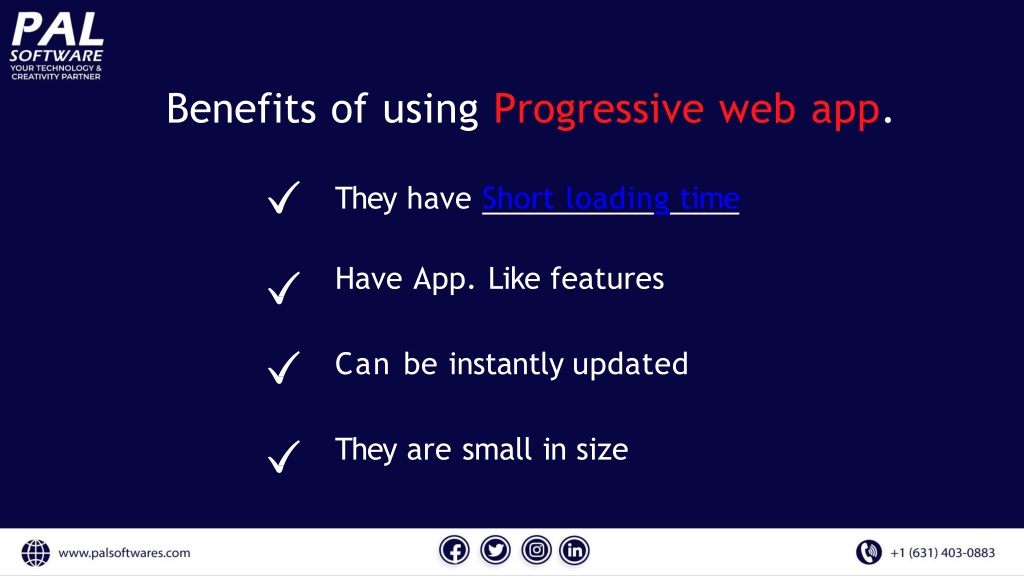 PAL
SOFTWARE
YOUR TECHNOLOGY &
CREATIVITY PARTNER

Benefits of using Progressive web app.

✓ They have Short loading time

✓ Have App. Like features

✓ Can be instantly updated

✓ They are small in size

www.palsoftwares.com

+1 (631) 403-0883